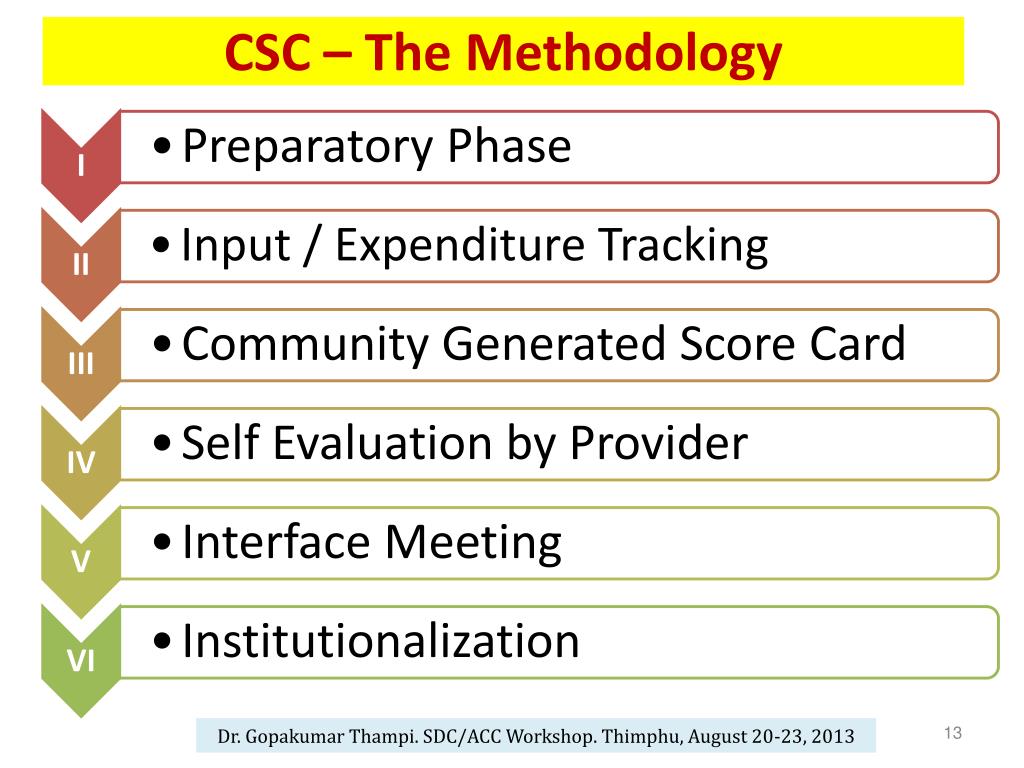 CSC – The Methodology

I
• Preparatory Phase

II
• Input / Expenditure Tracking

III
• Community Generated Score Card

IV
• Self Evaluation by Provider

V
• Interface Meeting

VI
• Institutionalization

Dr. Gopakumar Thampi. SDC/ACC Workshop. Thimphu, August 20-23, 2013

13